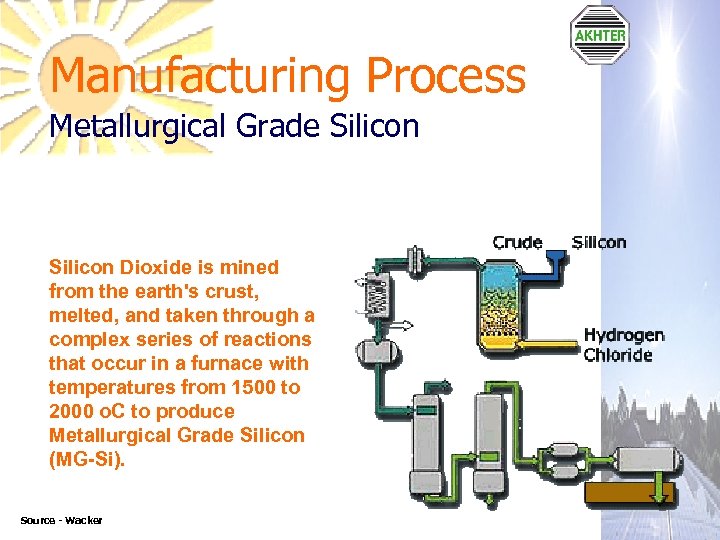 AKHTER

Manufacturing Process
Metallurgical Grade Silicon

Silicon Dioxide is mined from the earth's crust, melted, and taken through a complex series of reactions that occur in a furnace with temperatures from 1500 to 2000 oC to produce Metallurgical Grade Silicon (MG-Si).

Crude Silicon

Hydrogen Chloride

Source - Wacker